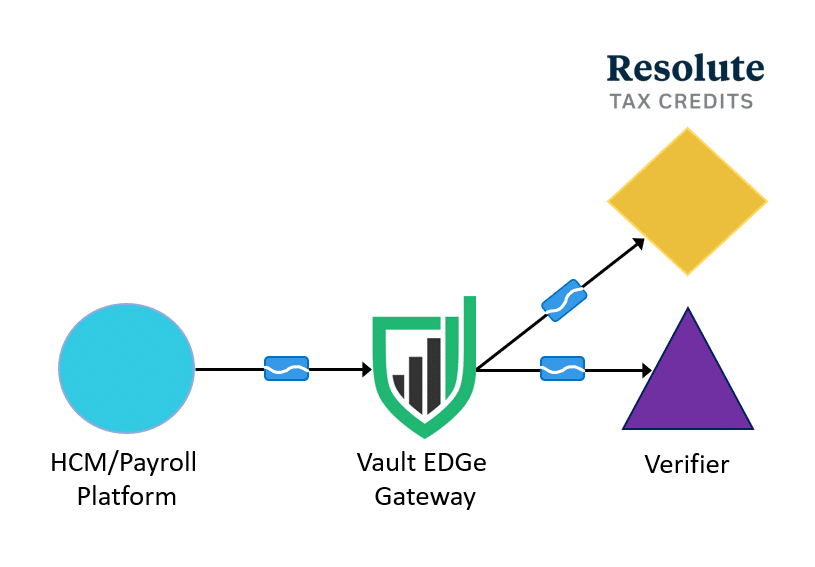 Resolute
TAX CREDITS

HCM/Payroll Platform

Vault EDGe Gateway

Verifier